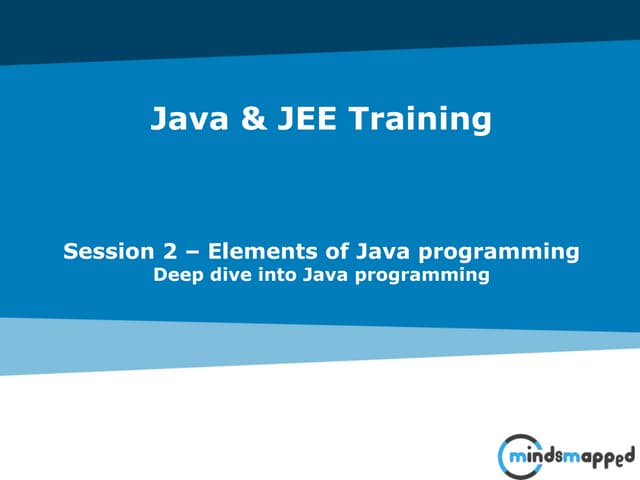 Java & JEE Training

Session 2 – Elements of Java programming
Deep dive into Java programming

mindsmapped